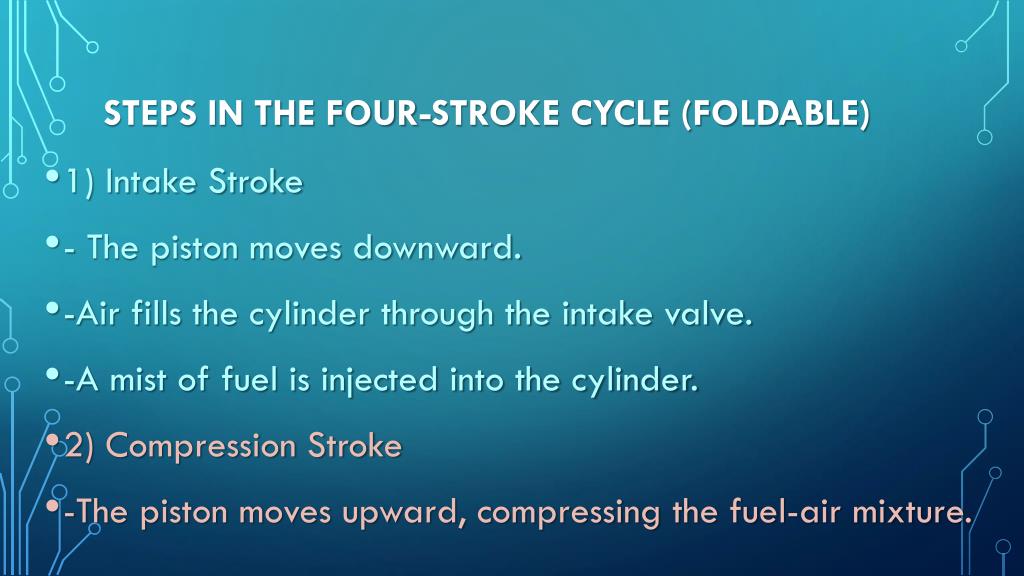 STEPS IN THE FOUR-STROKE CYCLE (FOLDABLE)

• 1) Intake Stroke

• - The piston moves downward.

• -Air fills the cylinder through the intake valve.

• -A mist of fuel is injected into the cylinder.

• 2) Compression Stroke

• -The piston moves upward, compressing the fuel-air mixture.